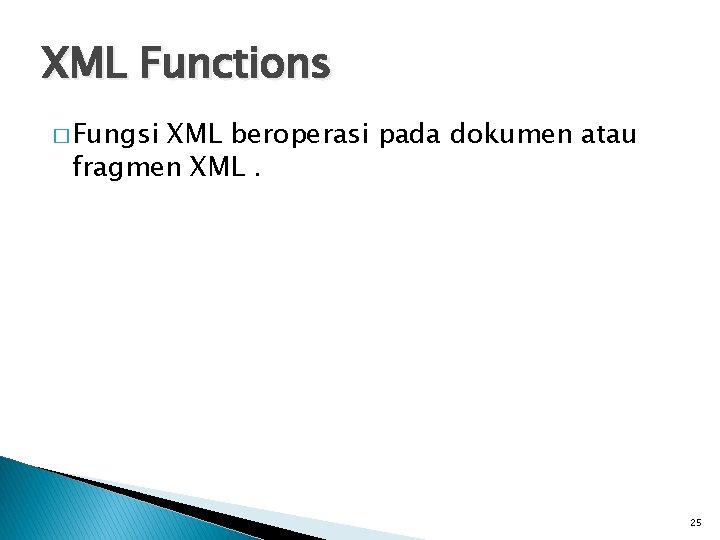 XML Functions

□ Fungsi XML beroperasi pada dokumen atau fragmen XML .

25